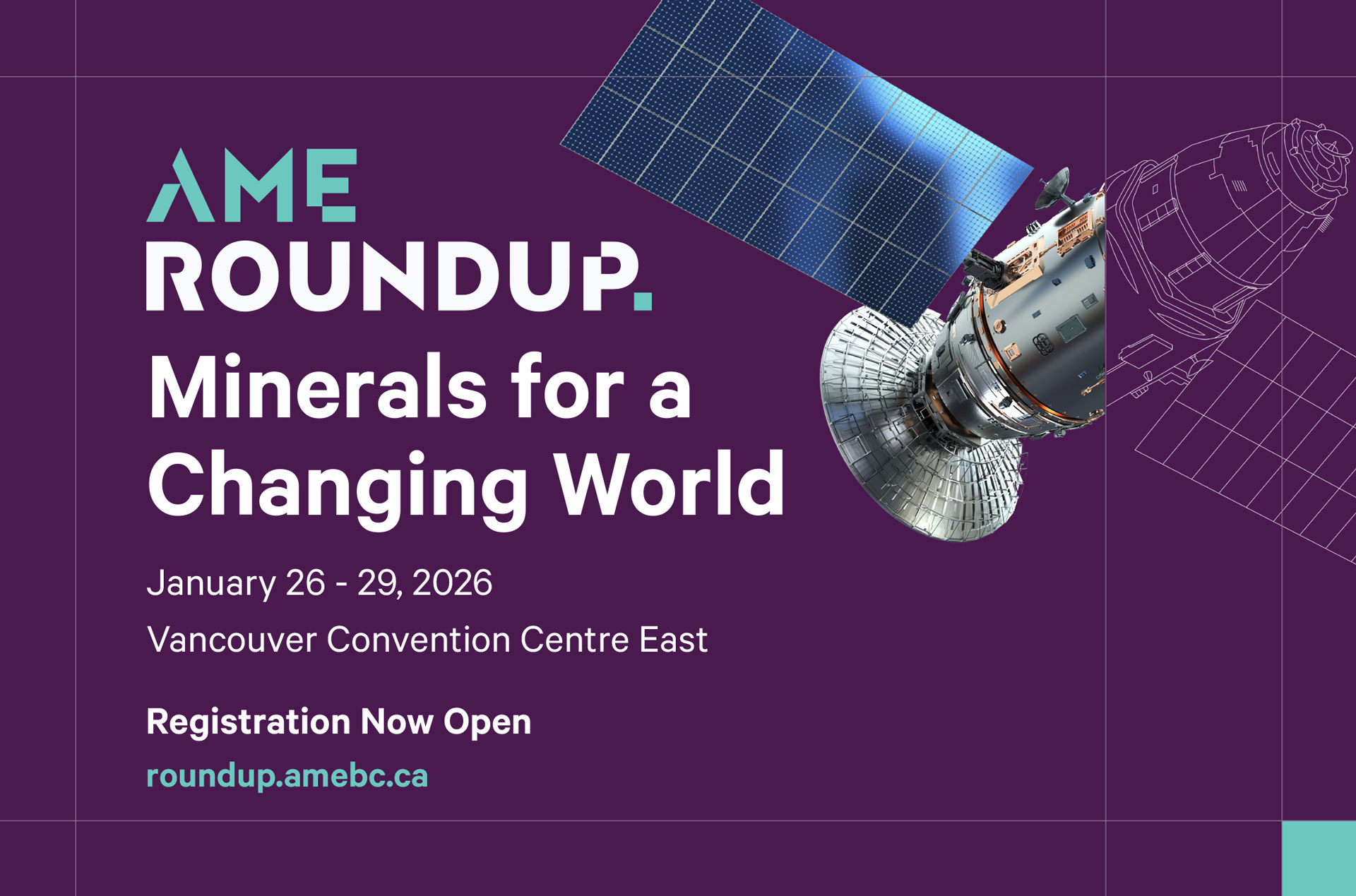 AME
ROUNDUP.

Minerals for a Changing World

January 26 - 29, 2026

Vancouver Convention Centre East

Registration Now Open

roundup.amebc.ca